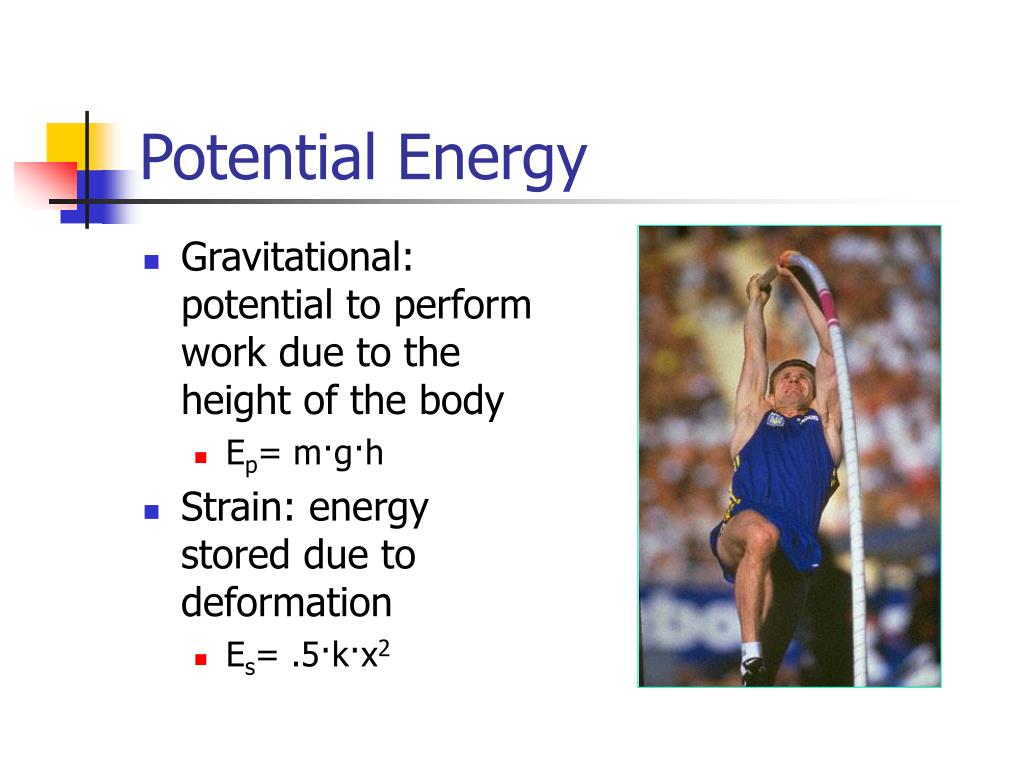 Potential Energy

Gravitational: potential to perform work due to the height of the body

$E_p = m \cdot g \cdot h$

Strain: energy stored due to deformation

$E_s = .5 \cdot k \cdot x^2$